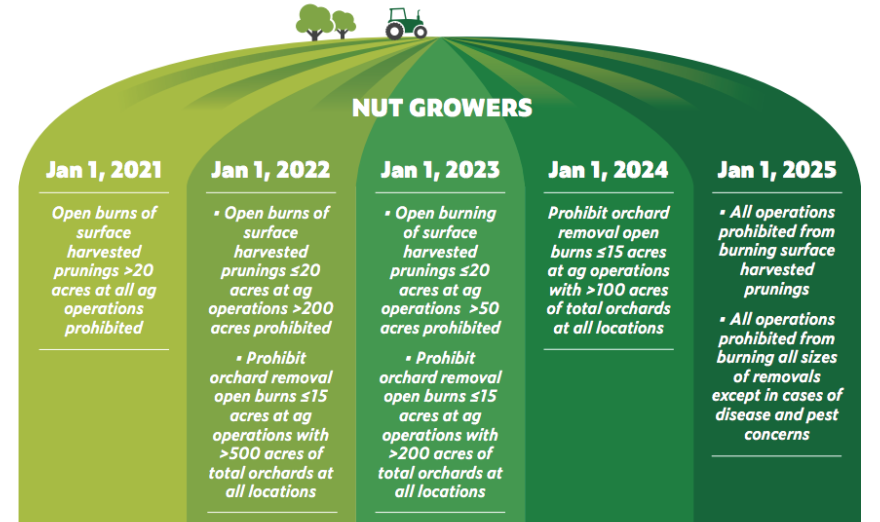 NUT GROWERS

Jan 1, 2021

Open burns of surface harvested prunings >20 acres at all ag operations prohibited

Jan 1, 2022

▪ Open burns of surface harvested prunings ≤20 acres at ag operations >200 acres prohibited

▪ Prohibit orchard removal open burns ≤15 acres at ag operations with >500 acres of total orchards at all locations

Jan 1, 2023

▪ Open burning of surface harvested prunings ≤20 acres at ag operations >50 acres prohibited

▪ Prohibit orchard removal open burns ≤15 acres at ag operations with >200 acres of total orchards at all locations

Jan 1, 2024

Prohibit orchard removal open burns ≤15 acres at ag operations with >100 acres of total orchards at all locations

Jan 1, 2025

▪ All operations prohibited from burning surface harvested prunings

▪ All operations prohibited from burning all sizes of removals except in cases of disease and pest concerns